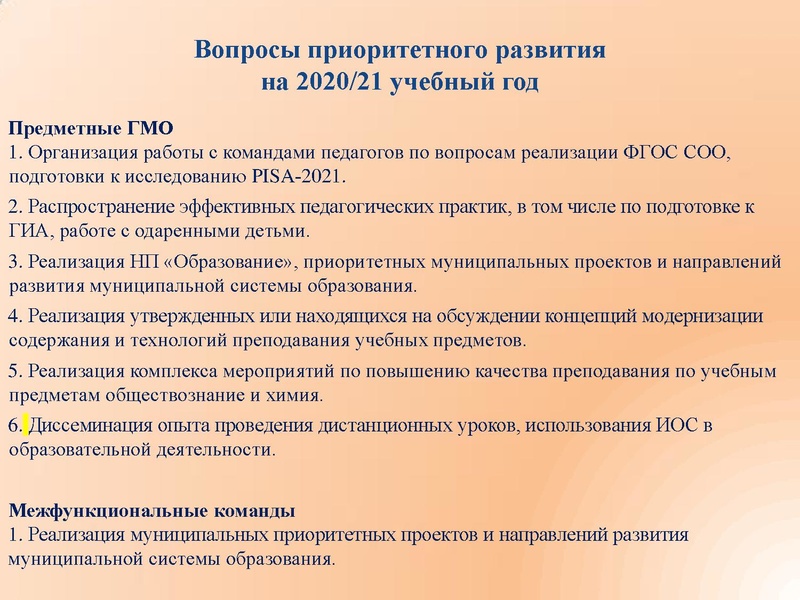 Вопросы приоритетного развития
на 2020/21 учебный год

Предметные ГМО
1. Организация работы с командами педагогов по вопросам реализации ФГОС СОО, подготовки к исследованию PISA-2021.

2. Распространение эффективных педагогических практик, в том числе по подготовке к ГИА, работе с одаренными детьми.

3. Реализация НП «Образование», приоритетных муниципальных проектов и направлений развития муниципальной системы образования.

4. Реализация утвержденных или находящихся на обсуждении концепций модернизации содержания и технологий преподавания учебных предметов.

5. Реализация комплекса мероприятий по повышению качества преподавания по учебным предметам обществознание и химия.

6. Диссеминация опыта проведения дистанционных уроков, использования ИОС в образовательной деятельности.

Межфункциональные команды
1. Реализация муниципальных приоритетных проектов и направлений развития муниципальной системы образования.